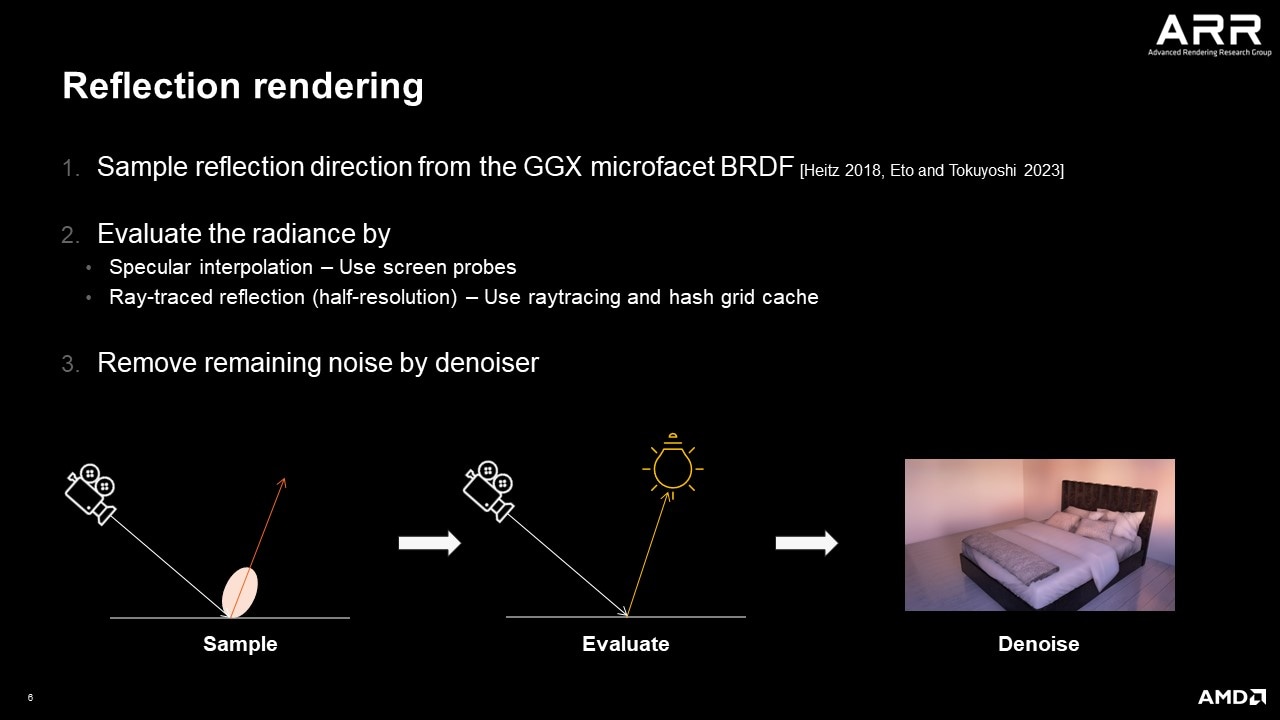 ARR
Advanced Rendering Research Group

Reflection rendering

1. Sample reflection direction from the GGX microfacet BRDF [Heitz 2018, Eto and Tokuyoshi 2023]

2. Evaluate the radiance by
• Specular interpolation – Use screen probes
• Ray-traced reflection (half-resolution) – Use raytracing and hash grid cache

3. Remove remaining noise by denoiser

Sample

Evaluate

Denoise

6

AMD